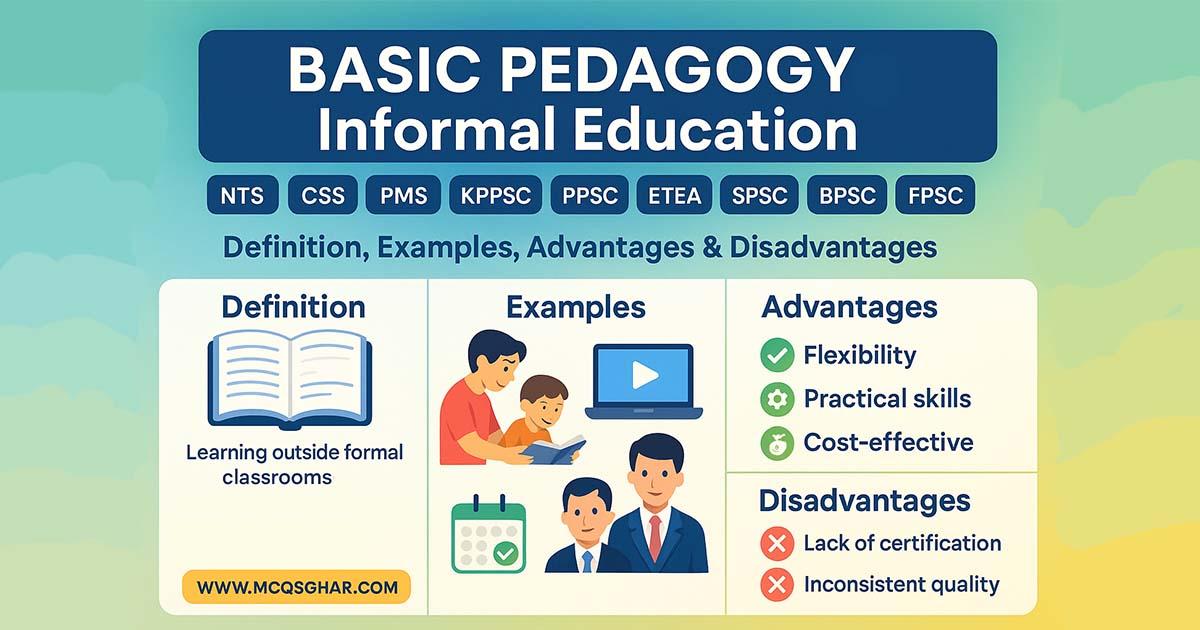 BASIC PEDAGOGY
Informal Education

NTS CSS PMS KPPSC PPSC ETEA SPSC BPSC FPSC

Definition, Examples, Advantages & Disadvantages

Definition

Learning outside formal classrooms

WWW.MCQSGHAR.COM

Examples

Advantages
Flexibility
Practical skills
Cost-effective

Disadvantages
Lack of certification
Inconsistent quality